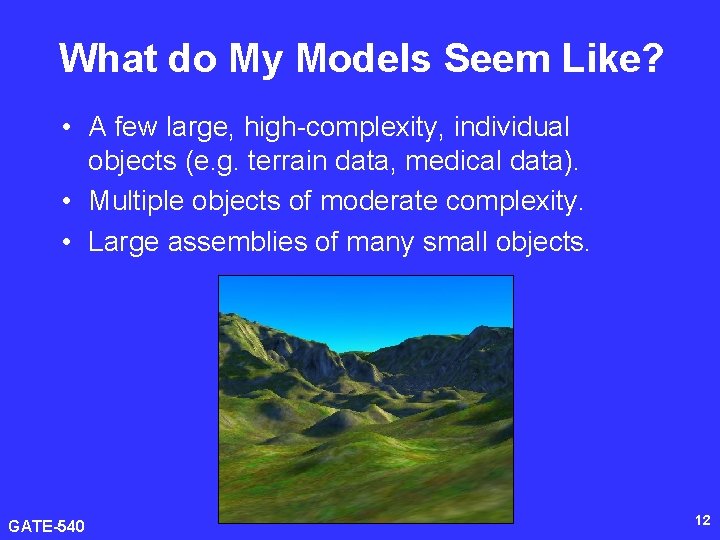 What do My Models Seem Like?

• A few large, high-complexity, individual objects (e.g. terrain data, medical data).
• Multiple objects of moderate complexity.
• Large assemblies of many small objects.

GATE-540

12